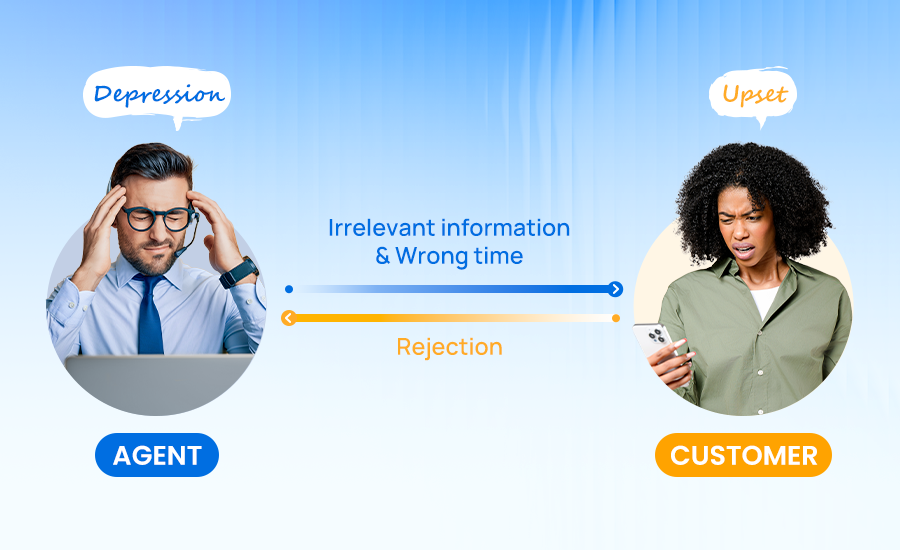 Depression

Upset

Irrelevant information & Wrong time

Rejection

AGENT

CUSTOMER